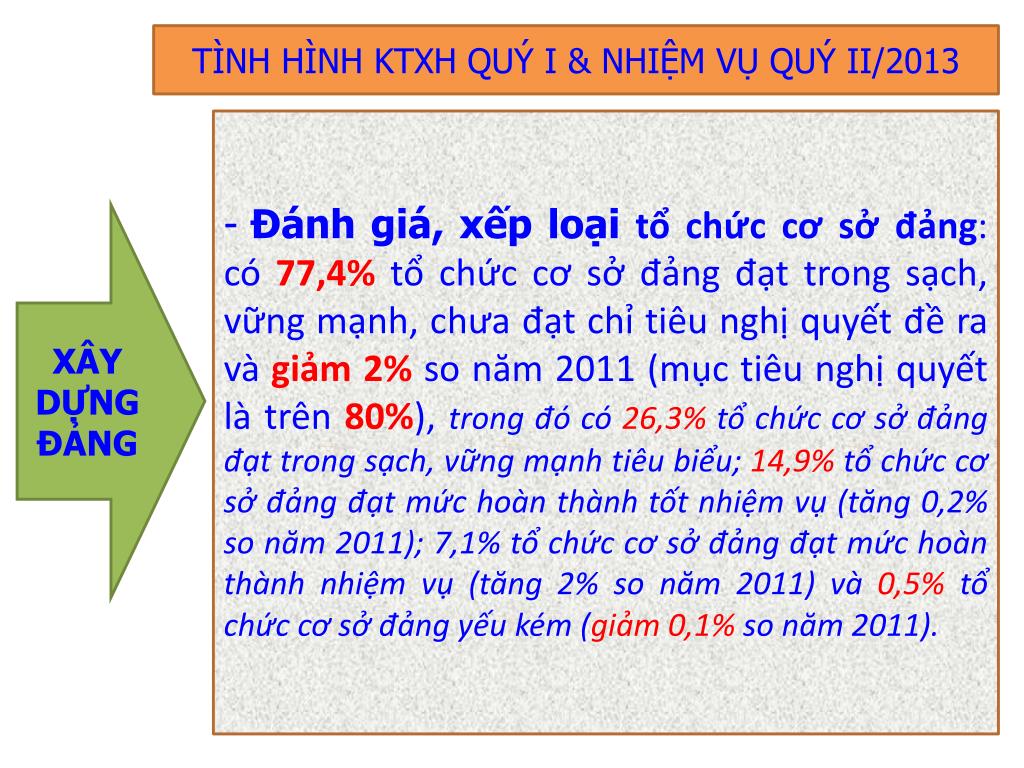 TÌNH HÌNH KTXH QUÝ I & NHIỆM VỤ QUÝ II/2013

XÂY DỰNG ĐẢNG

- Đánh giá, xếp loại tổ chức cơ sở đảng: có 77,4% tổ chức cơ sở đảng đạt trong sạch, vững mạnh, chưa đạt chỉ tiêu nghị quyết đề ra và giảm 2% so năm 2011 (mục tiêu nghị quyết là trên 80%), trong đó có 26,3% tổ chức cơ sở đảng đạt trong sạch, vững mạnh tiêu biểu; 14,9% tổ chức cơ sở đảng đạt mức hoàn thành tốt nhiệm vụ (tăng 0,2% so năm 2011); 7,1% tổ chức cơ sở đảng đạt mức hoàn thành nhiệm vụ (tăng 2% so năm 2011) và 0,5% tổ chức cơ sở đảng yếu kém (giảm 0,1% so năm 2011).